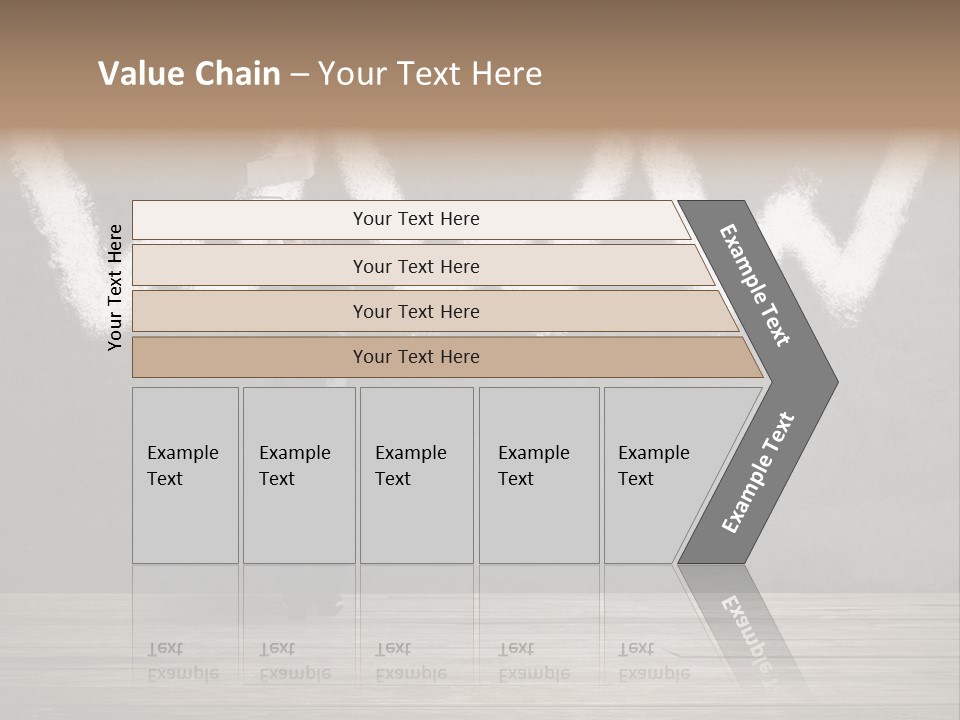 Value Chain – Your Text Here

Your Text Here

Your Text Here

Your Text Here

Your Text Here

Your Text Here

Example Text

Example Text

Example Text

Example Text

Example Text

Example Text

Example Text